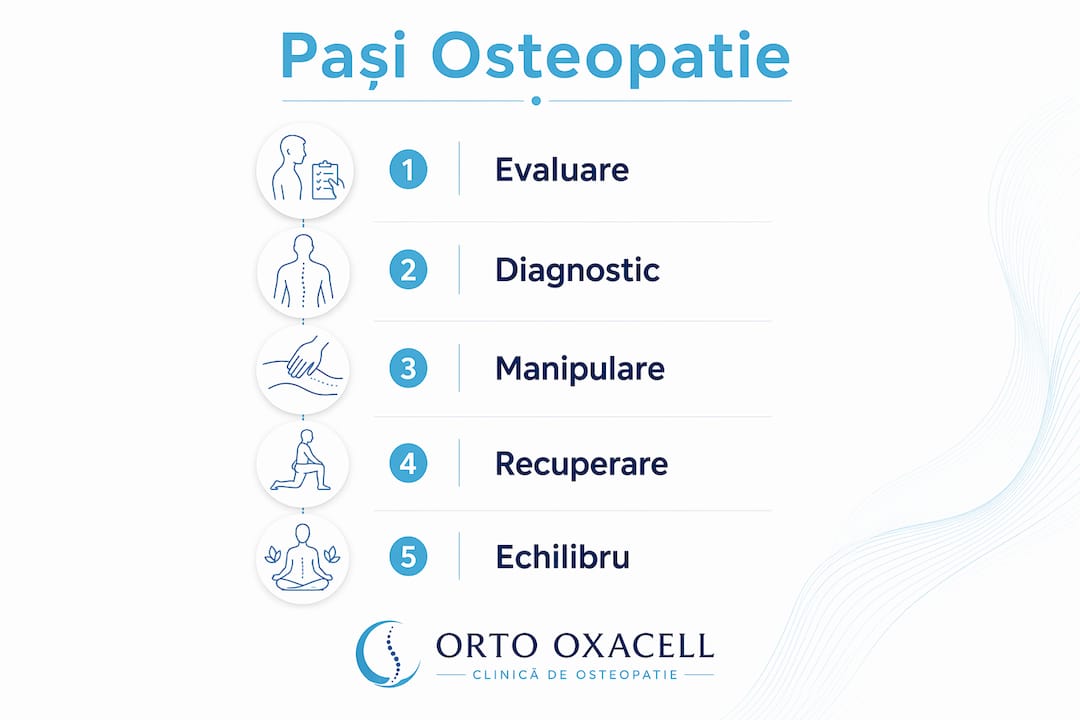 Pași Osteopatie

1 Evaluare

2 Diagnostic

3 Manipulare

4 Recuperare

5 Echilibru

ORTO OXACELL
CLINICĂ DE OSTEOPATIE